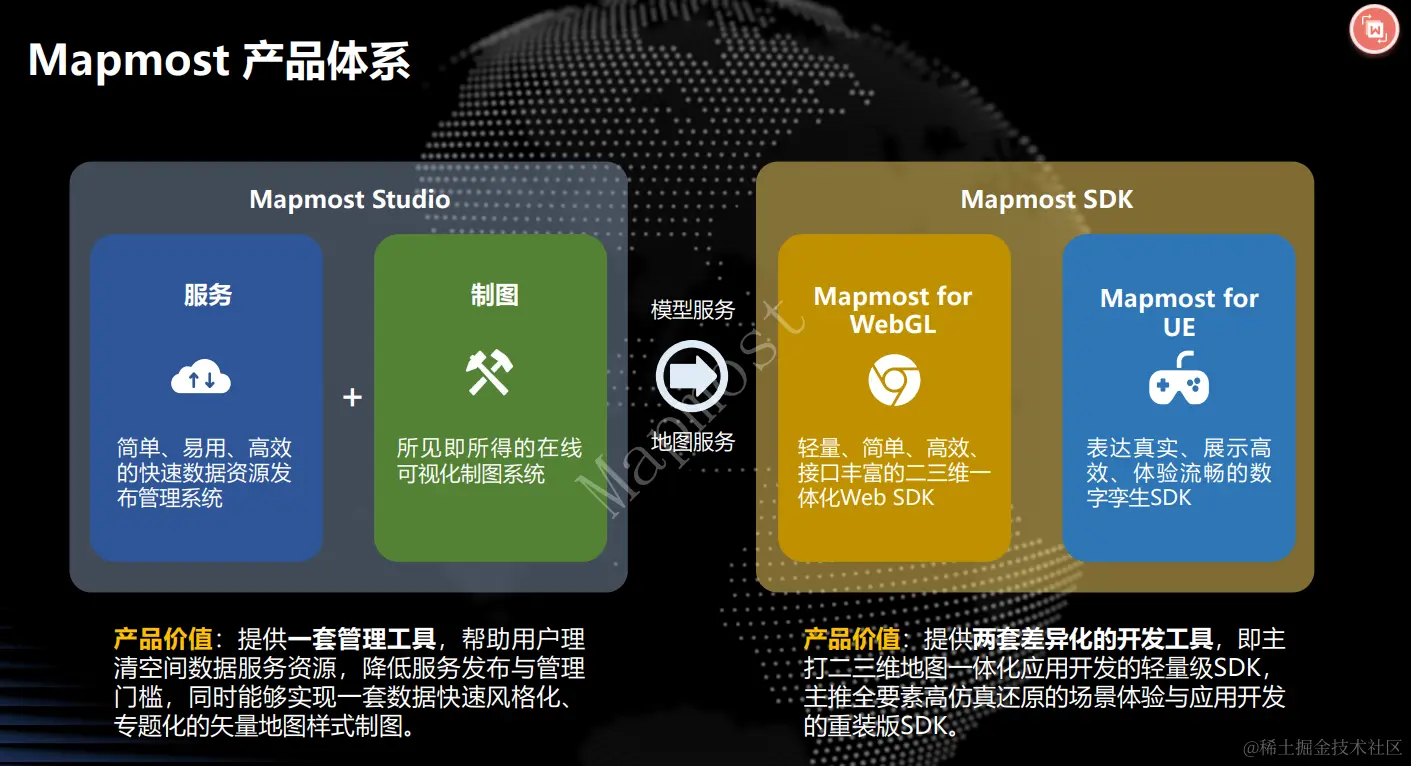 Mapmost 产品体系

Mapmost Studio

服务

简单、易用、高效的快速数据资源发布管理系统

+

制图

所见即所得的在线可视化制图系统

模型服务

地图服务

Mapmost

Mapmost SDK

Mapmost for WebGL

轻量、简单、高效、接口丰富的二三维一体化Web SDK

Mapmost for UE

表达真实、展示高效、体验流畅的数字孪生SDK

产品价值：提供一套管理工具，帮助用户理清空间数据服务资源，降低服务发布与管理门槛，同时能够实现一套数据快速风格化、专题化的矢量地图样式制图。

产品价值：提供两套差异化的开发工具，即主打二三维地图一体化应用开发的轻量级SDK，主推全要素高仿真还原的场景体验与应用开发的重装版SDK。

@稀土掘金技术社区